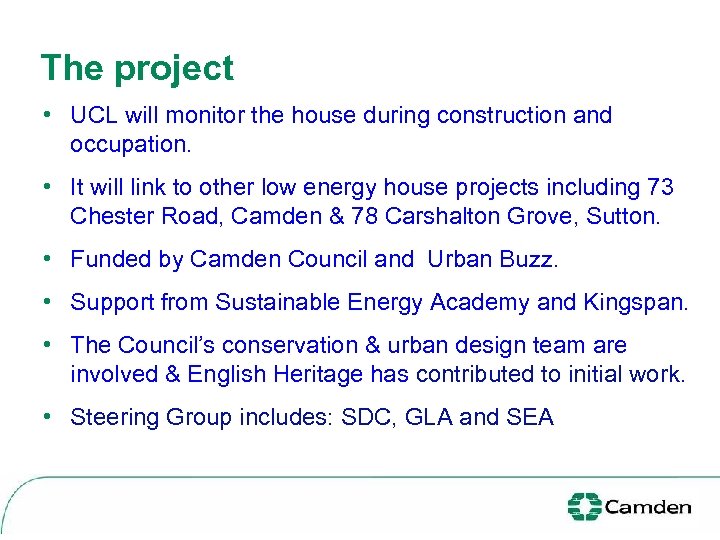 The project

• UCL will monitor the house during construction and occupation.

• It will link to other low energy house projects including 73 Chester Road, Camden & 78 Carshalton Grove, Sutton.

• Funded by Camden Council and  Urban Buzz.

• Support from Sustainable Energy Academy and Kingspan.

• The Council's conservation & urban design team are involved & English Heritage has contributed to initial work.

• Steering Group includes: SDC, GLA and SEA

Camden